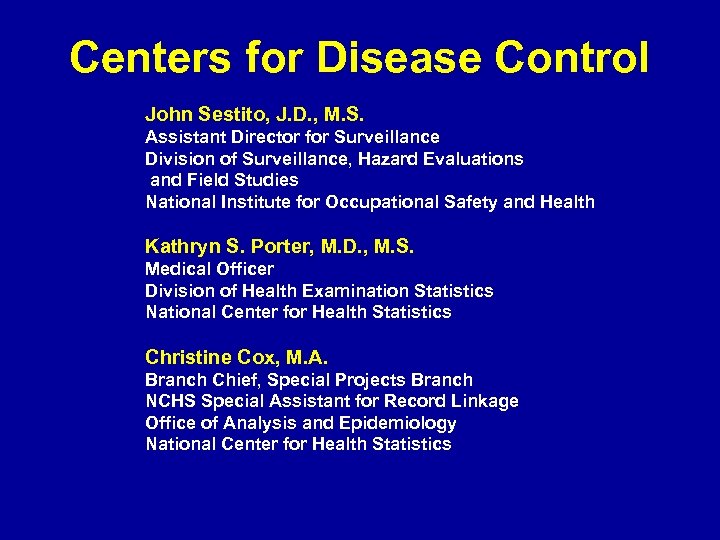 Centers for Disease Control

John Sestito, J.D., M.S.
Assistant Director for Surveillance
Division of Surveillance, Hazard Evaluations and Field Studies
National Institute for Occupational Safety and Health

Kathryn S. Porter, M.D., M.S.
Medical Officer
Division of Health Examination Statistics
National Center for Health Statistics

Christine Cox, M.A.
Branch Chief, Special Projects Branch
NCHS Special Assistant for Record Linkage
Office of Analysis and Epidemiology
National Center for Health Statistics